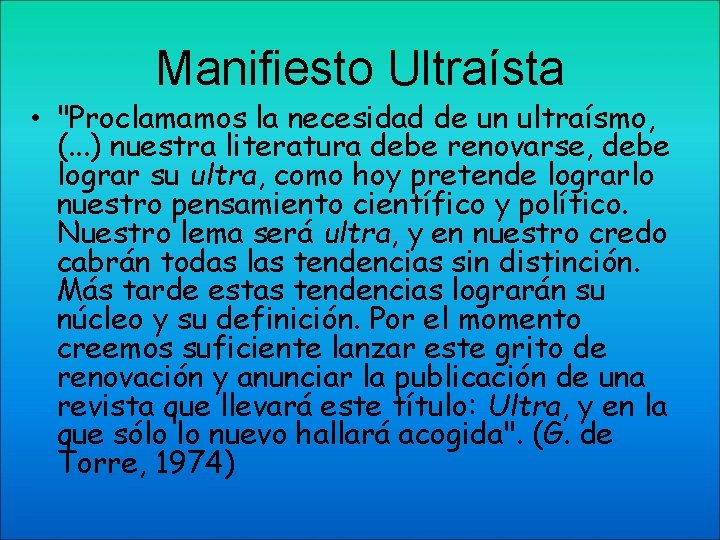 Manifiesto Ultraísta

• "Proclamamos la necesidad de un ultraísmo, (...) nuestra literatura debe renovarse, debe lograr su ultra, como hoy pretende lograrlo nuestro pensamiento científico y político. Nuestro lema será ultra, y en nuestro credo cabrán todas las tendencias sin distinción. Más tarde estas tendencias lograrán su núcleo y su definición. Por el momento creemos suficiente lanzar este grito de renovación y anunciar la publicación de una revista que llevará este título: Ultra, y en la que sólo lo nuevo hallará acogida". (G. de Torre, 1974)